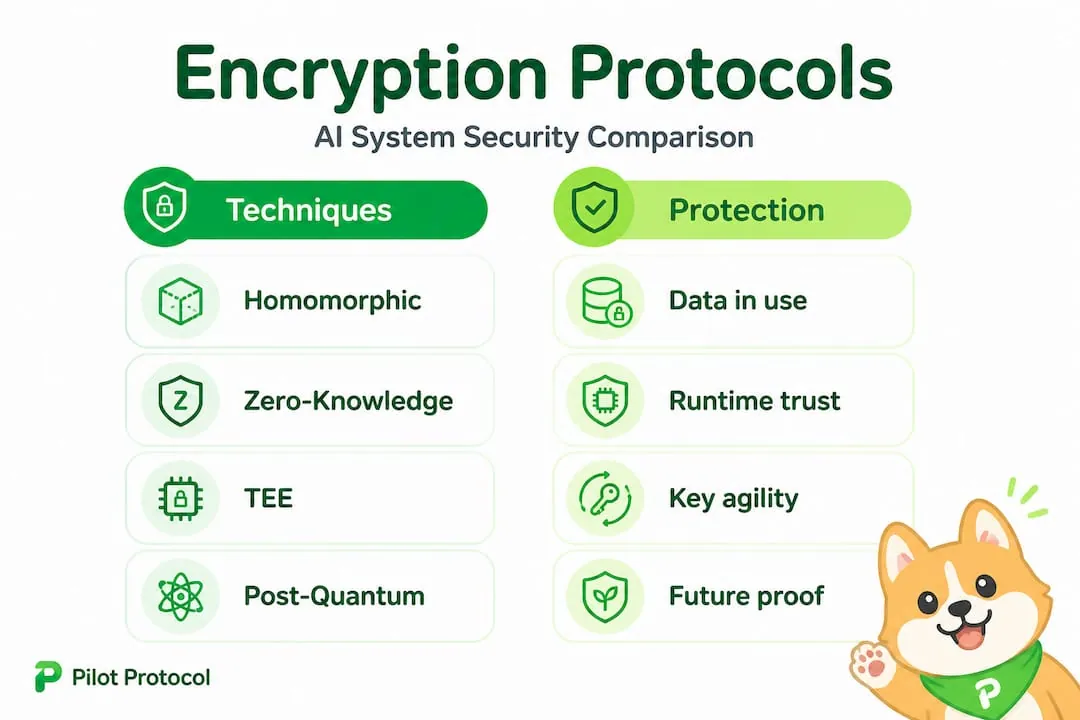 Encryption Protocols

AI System Security Comparison

Techniques

Homomorphic

Zero-Knowledge

TEE

Post-Quantum

Protection

Data in use

Runtime trust

Key agility

Future proof

Pilot Protocol